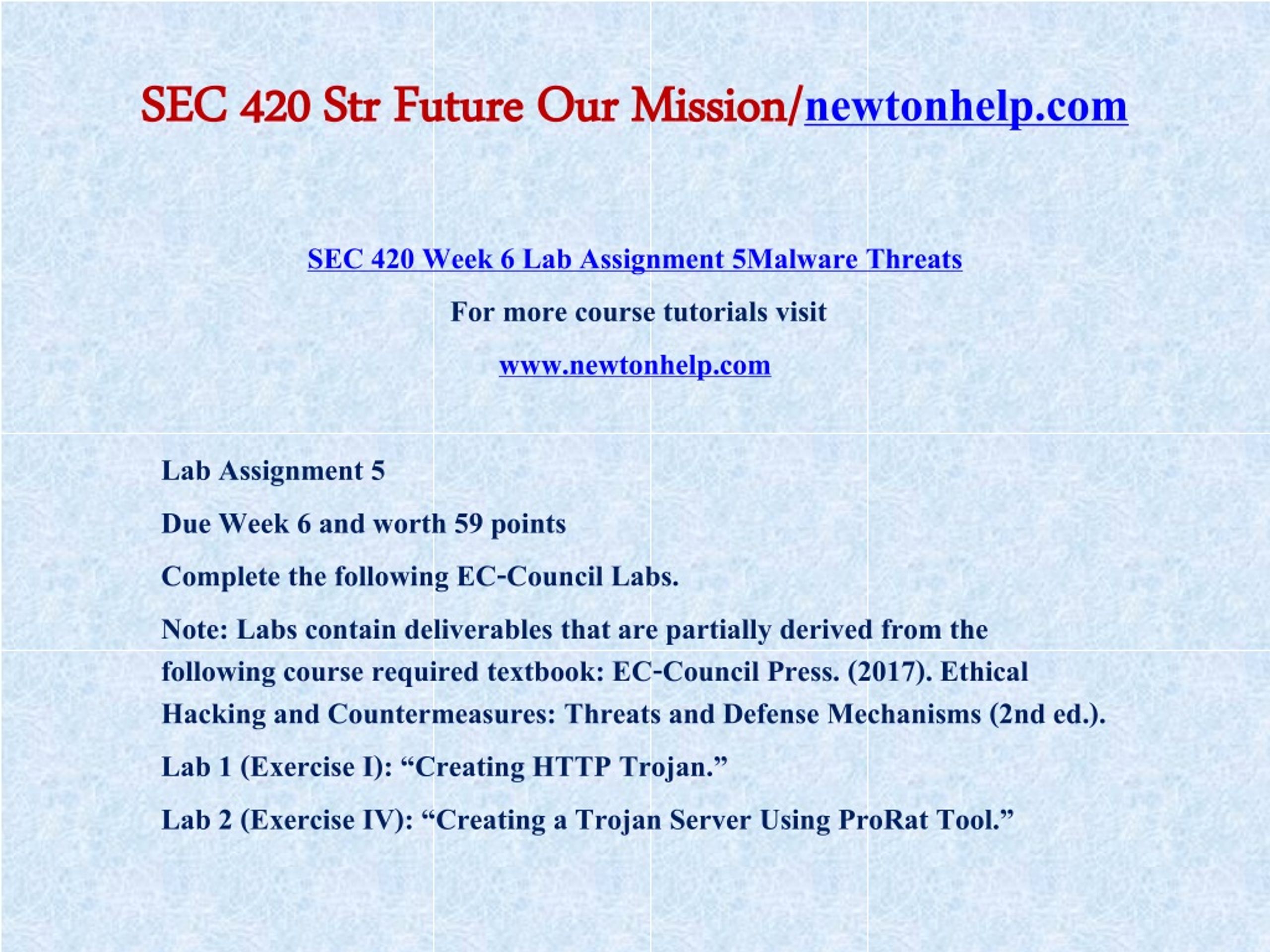 SEC 420 Str Future Our Mission/newtonhelp.com

SEC 420 Week 6 Lab Assignment 5Malware Threats

For more course tutorials visit

www.newtonhelp.com

Lab Assignment 5

Due Week 6 and worth 59 points

Complete the following EC-Council Labs.

Note: Labs contain deliverables that are partially derived from the following course required textbook: EC-Council Press. (2017). Ethical Hacking and Countermeasures: Threats and Defense Mechanisms (2nd ed.).

Lab 1 (Exercise I): “Creating HTTP Trojan.”

Lab 2 (Exercise IV): “Creating a Trojan Server Using ProRat Tool.”